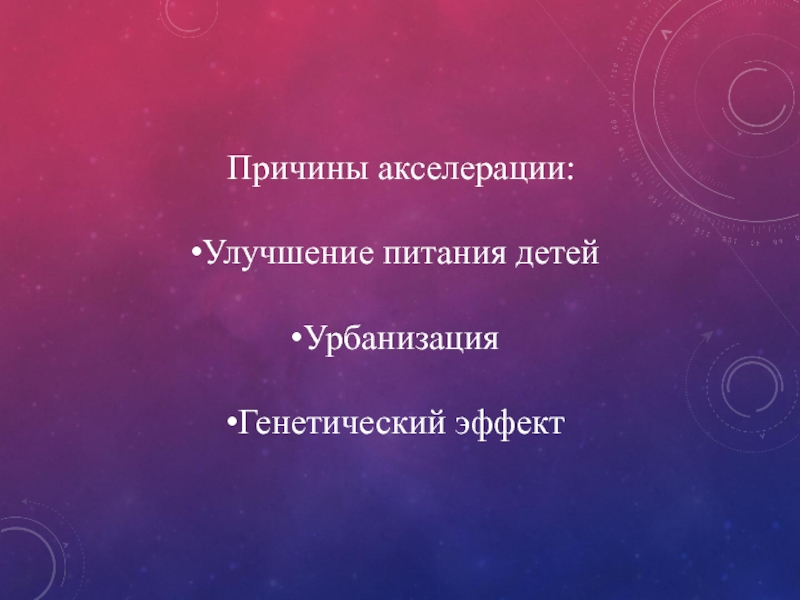 Причины акселерации:

•Улучшение питания детей

•Урбанизация

•Генетический эффект